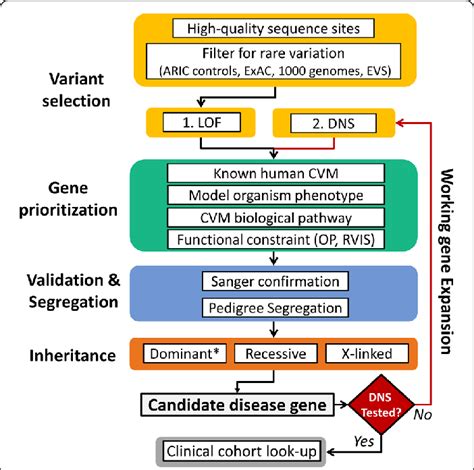 Variant selection

High-quality sequence sites

Filter for rare variation
(ARIC controls, ExAC, 1000 genomes, EVS)

1. LOF

2. DNS

Gene prioritization

Known human CVM

Model organism phenotype

CVM biological pathway

Functional constraint (OP, RVIS)

Validation & Segregation

Sanger confirmation

Pedigree Segregation

Inheritance

Dominant*

Recessive

X-linked

Candidate disease gene

DNS Tested?

No

Yes

Clinical cohort look-up

Working gene Expansion